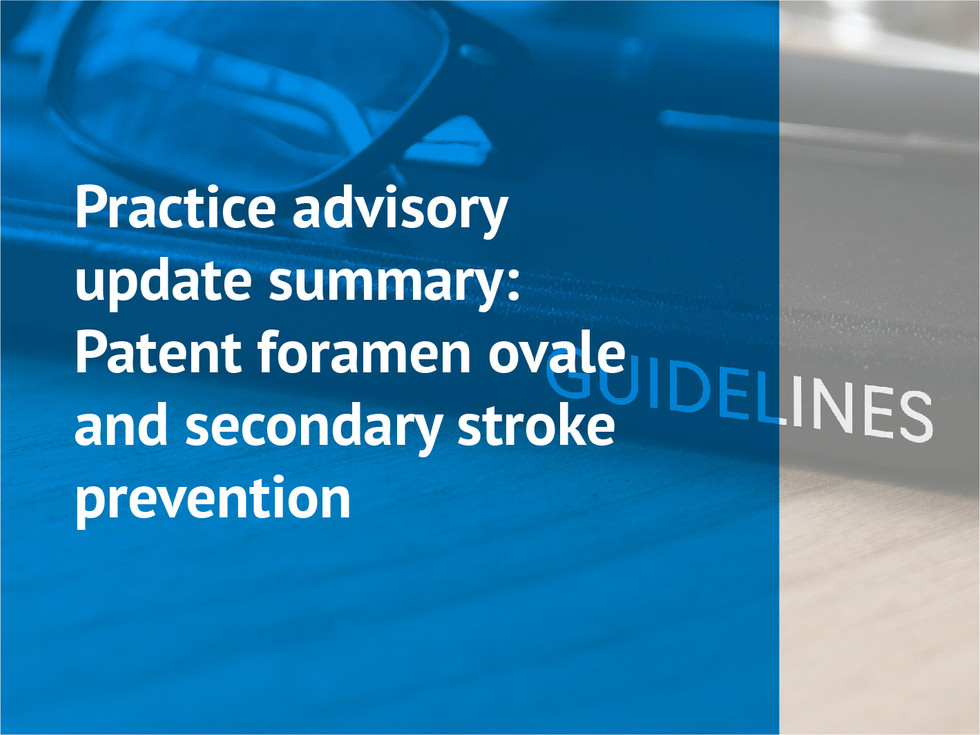 Practice advisory update summary: Patent foramen ovale and secondary stroke prevention

GUIDELINES